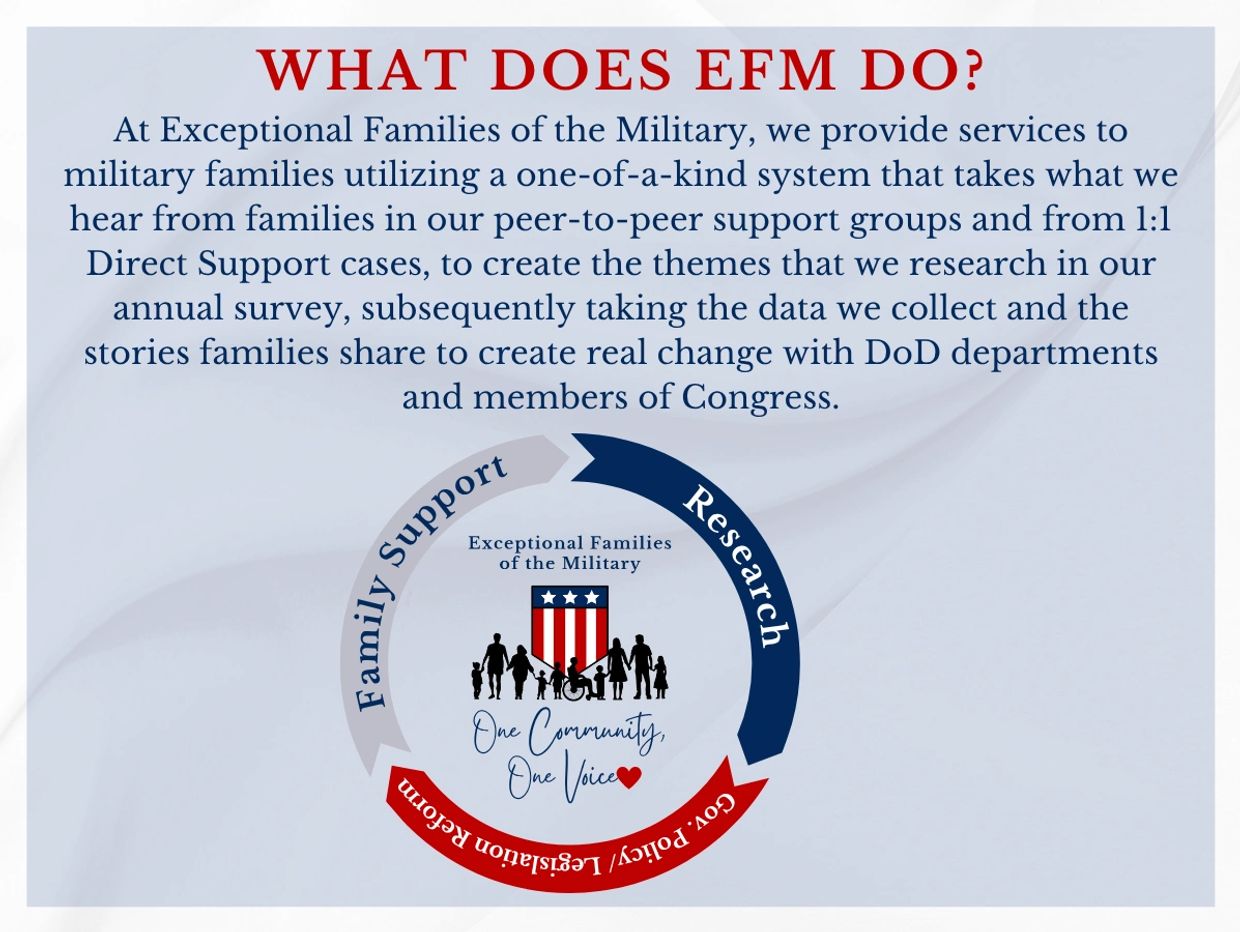 WHAT DOES EFM DO?

At Exceptional Families of the Military, we provide services to military families utilizing a one-of-a-kind system that takes what we hear from families in our peer-to-peer support groups and from 1:1 Direct Support cases, to create the themes that we research in our annual survey, subsequently taking the data we collect and the stories families share to create real change with DoD departments and members of Congress.

Family Support

Research

Gov. Policy/ Legislation Reform

Exceptional Families of the Military

One Community, One Voice